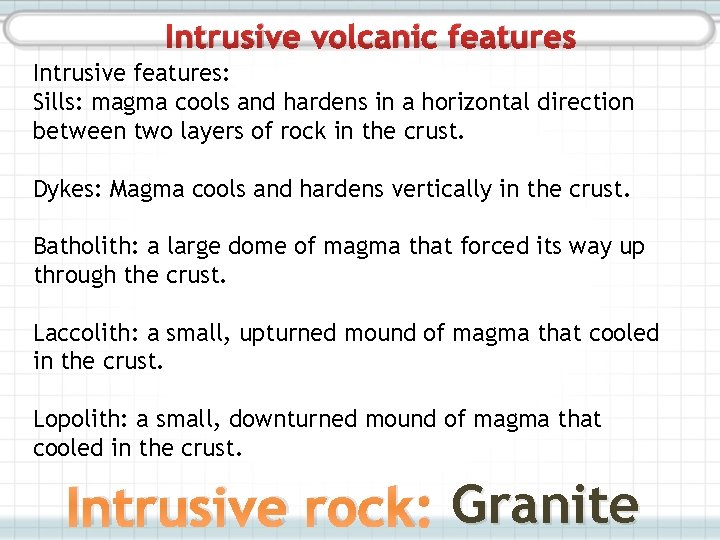 Intrusive volcanic features

Intrusive features:
Sills: magma cools and hardens in a horizontal direction between two layers of rock in the crust.

Dykes: Magma cools and hardens vertically in the crust.

Batholith: a large dome of magma that forced its way up through the crust.

Laccolith: a small, upturned mound of magma that cooled in the crust.

Lopolith: a small, downturned mound of magma that cooled in the crust.

Intrusive rock: Granite